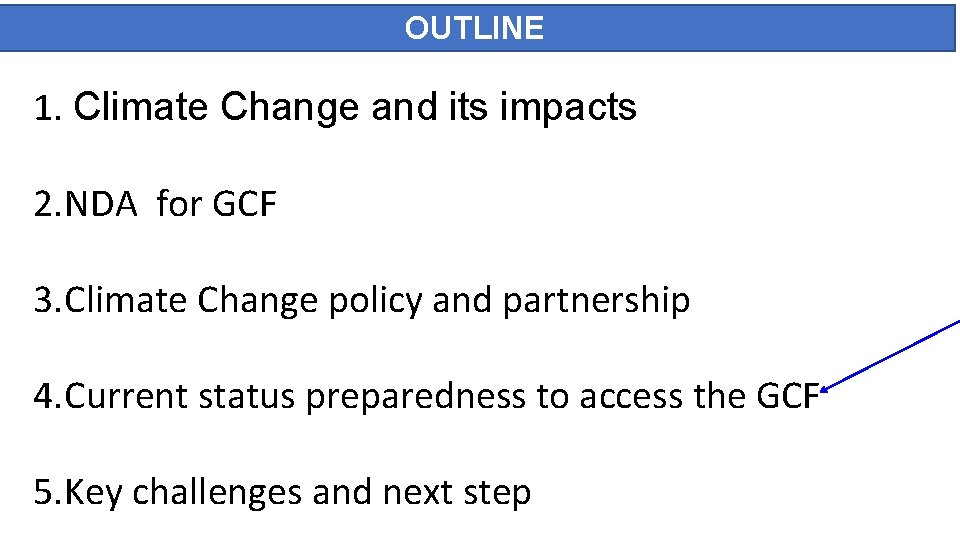 OUTLINE

1. Climate Change and its impacts

2.NDA for GCF

3.Climate Change policy and partnership

4.Current status preparedness to access the GCF

5.Key challenges and next step